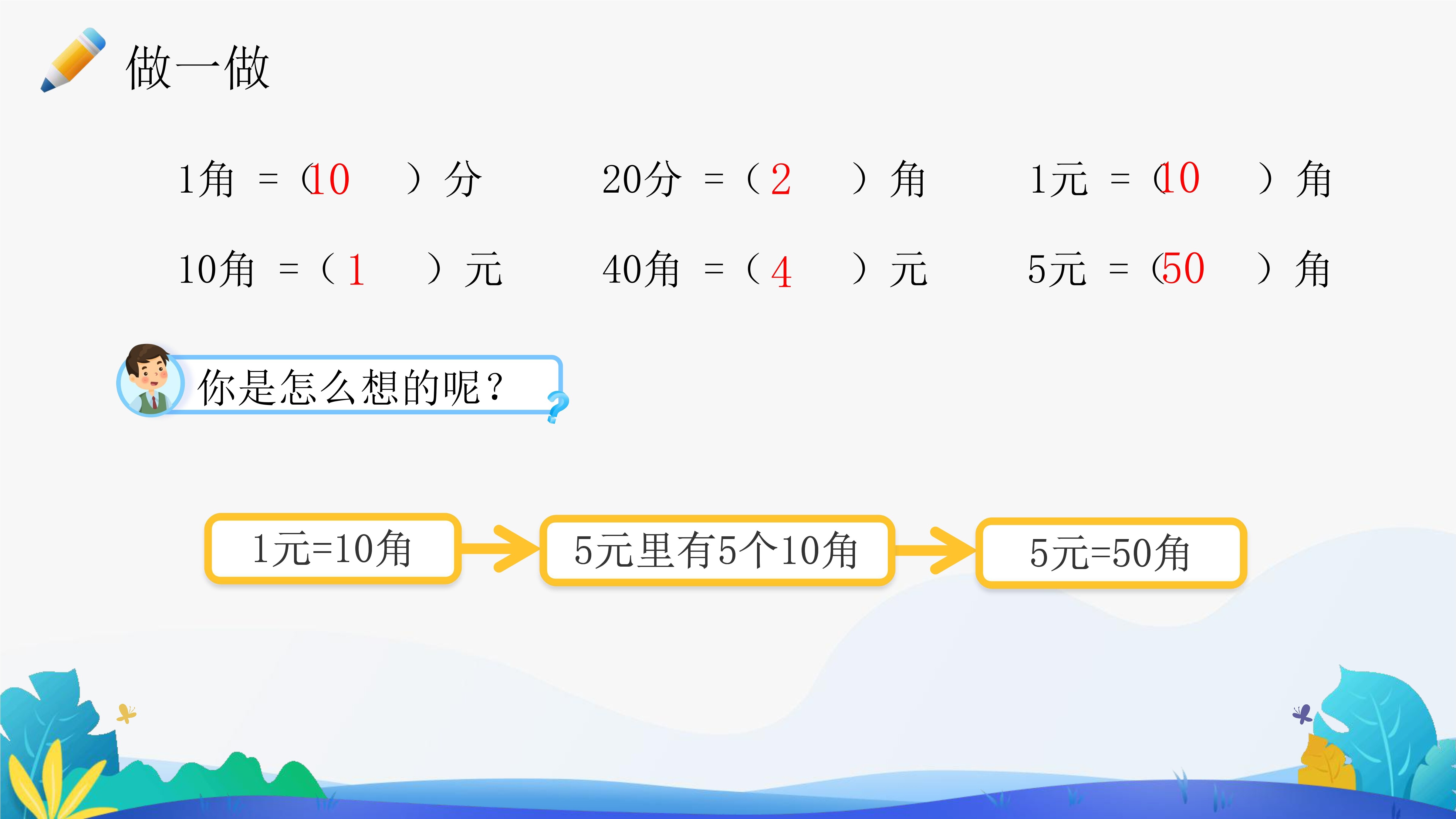 做一做

1角 =（10 ）分　　20分 =（2 ）角　　1元 =（10 ）角

10角 =（1 ）元　　40角 =（4 ）元　　5元 =（50 ）角

你是怎么想的呢？

1元=10角　5元里有5个10角　5元=50角